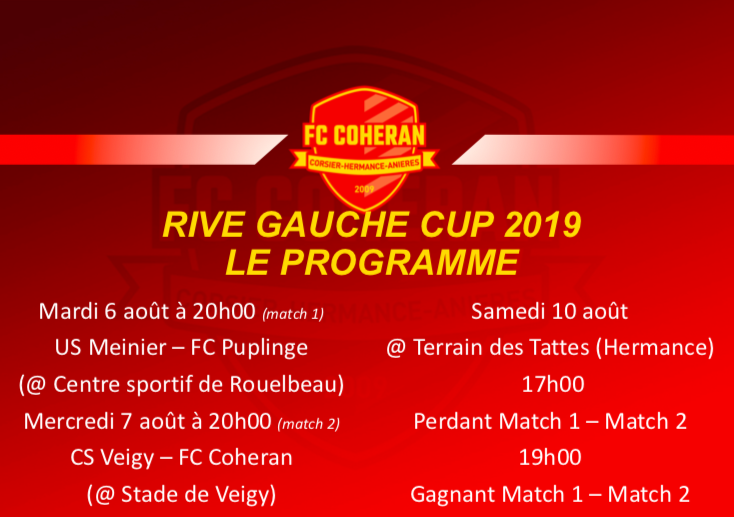 FC COHERAN
CORSIER-HERMANCE-ANIERES
2009

RIVE GAUCHE CUP 2019
LE PROGRAMME

Mardi 6 août à 20h00 (match 1)
US Meinier – FC Puplinge
(@ Centre sportif de Rouelbeau)
Mercredi 7 août à 20h00 (match 2)
CS Veigy – FC Coheran
(@ Stade de Veigy)

Samedi 10 août
@ Terrain des Tattes (Hermance)
17h00
Perdant Match 1 – Match 2
19h00
Gagnant Match 1 – Match 2